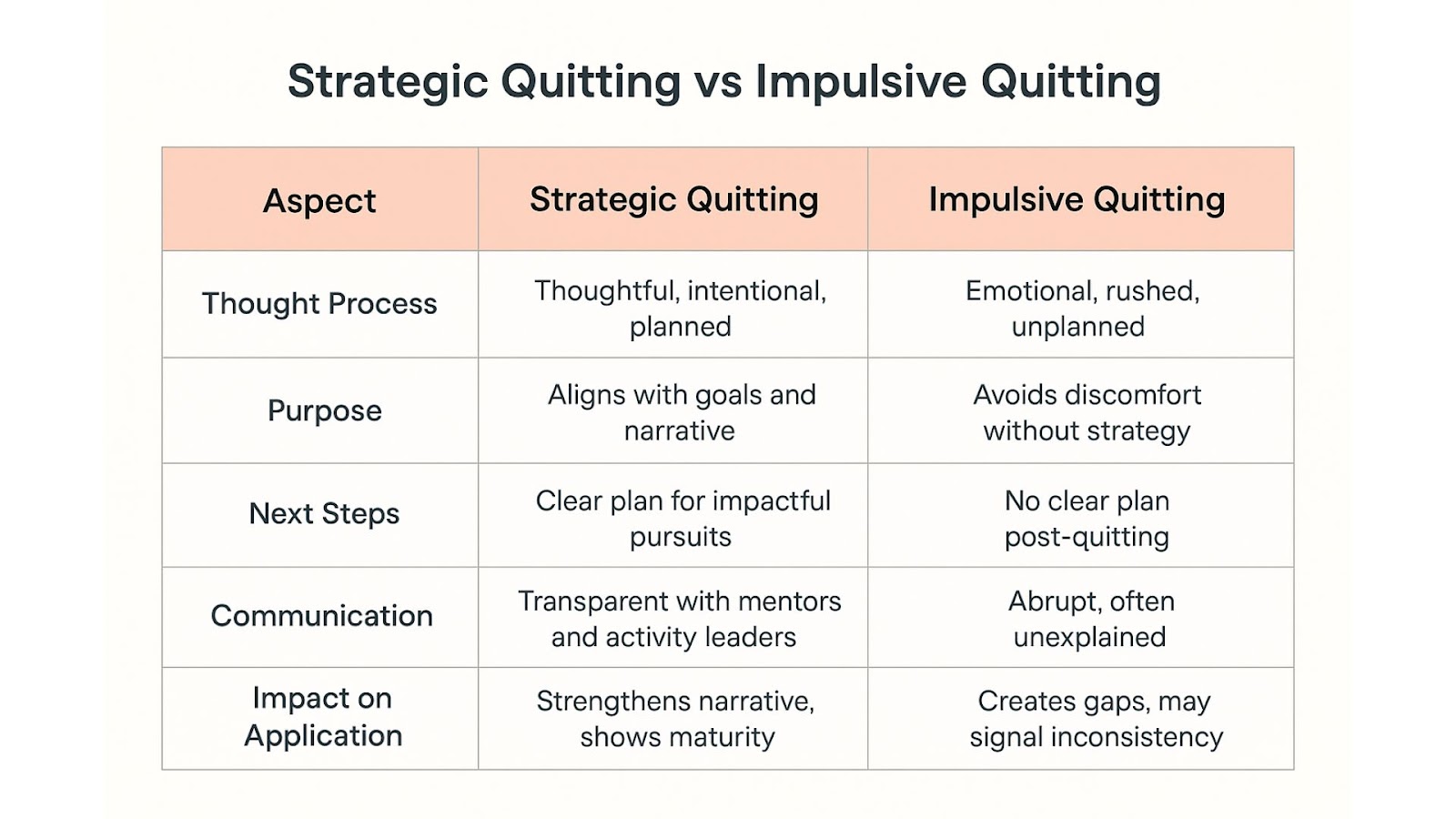 Strategic Quitting vs Impulsive Quitting

| Aspect | Strategic Quitting | Impulsive Quitting |
|---|---|---|
| Thought Process | Thoughtful, intentional, planned | Emotional, rushed, unplanned |
| Purpose | Aligns with goals and narrative | Avoids discomfort without strategy |
| Next Steps | Clear plan for impactful pursuits | No clear plan post-quitting |
| Communication | Transparent with mentors and activity leaders | Abrupt, often unexplained |
| Impact on Application | Strengthens narrative, shows maturity | Creates gaps, may signal inconsistency |